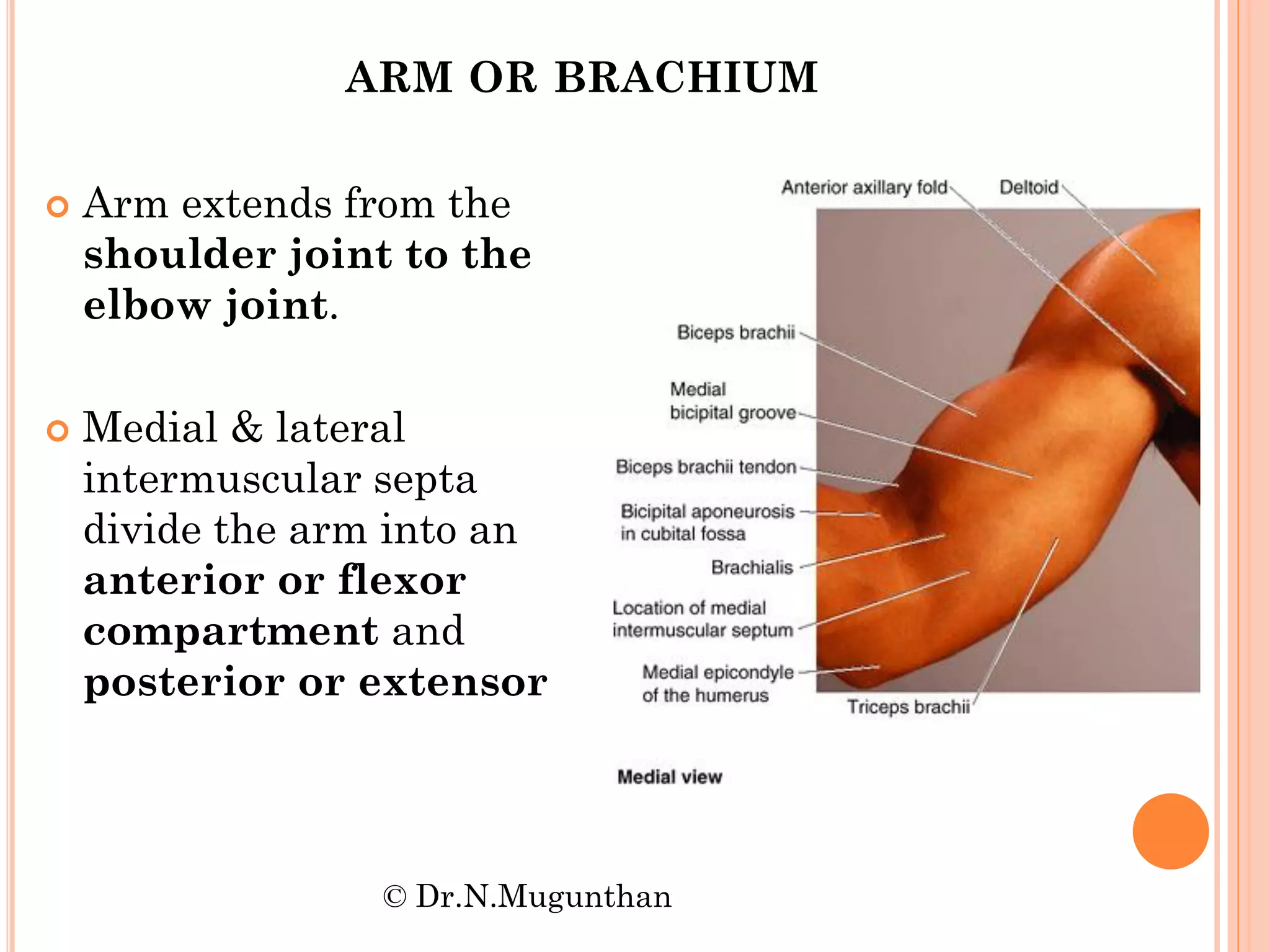 ARM OR BRACHIUM

Arm extends from the shoulder joint to the elbow joint.

Medial & lateral intermuscular septa divide the arm into an anterior or flexor compartment and posterior or extensor

Anterior axillary fold
Deltoid
Biceps brachii
Medial bicipital groove
Biceps brachii tendon
Bicipital aponeurosis in cubital fossa
Brachialis
Location of medial intermuscular septum
Medial epicondyle of the humerus
Triceps brachii

Medial view

© Dr.N.Mugunthan